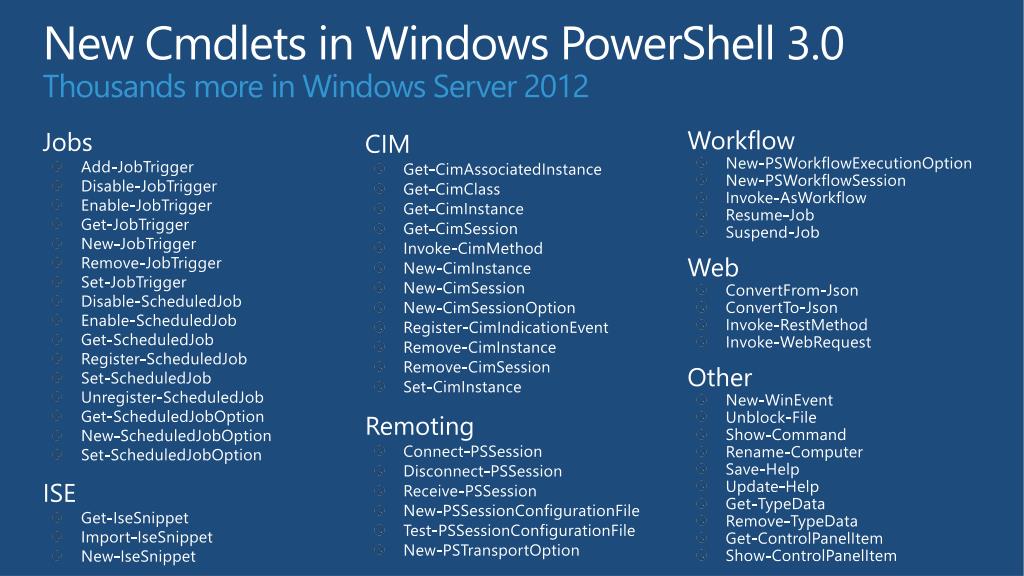 New Cmdlets in Windows PowerShell 3.0
Thousands more in Windows Server 2012

Jobs
Add-JobTrigger
Disable-JobTrigger
Enable-JobTrigger
Get-JobTrigger
New-JobTrigger
Remove-JobTrigger
Set-JobTrigger
Disable-ScheduledJob
Enable-ScheduledJob
Get-ScheduledJob
Register-ScheduledJob
Set-ScheduledJob
Unregister-ScheduledJob
Get-ScheduledJobOption
New-ScheduledJobOption
Set-ScheduledJobOption

ISE
Get-IseSnippet
Import-IseSnippet
New-IseSnippet

CIM
Get-CimAssociatedInstance
Get-CimClass
Get-CimInstance
Get-CimSession
Invoke-CimMethod
New-CimInstance
New-CimSession
New-CimSessionOption
Register-CimIndicationEvent
Remove-CimInstance
Remove-CimSession
Set-CimInstance

Remoting
Connect-PSSession
Disconnect-PSSession
Receive-PSSession
New-PSSessionConfigurationFile
Test-PSSessionConfigurationFile
New-PSTransportOption

Workflow
New-PSWorkflowExecutionOption
New-PSWorkflowSession
Invoke-AsWorkflow
Resume-Job
Suspend-Job

Web
ConvertFrom-Json
ConvertTo-Json
Invoke-RestMethod
Invoke-WebRequest

Other
New-WinEvent
Unblock-File
Show-Command
Rename-Computer
Save-Help
Update-Help
Get-TypeData
Remove-TypeData
Get-ControlPanelItem
Show-ControlPanelItem